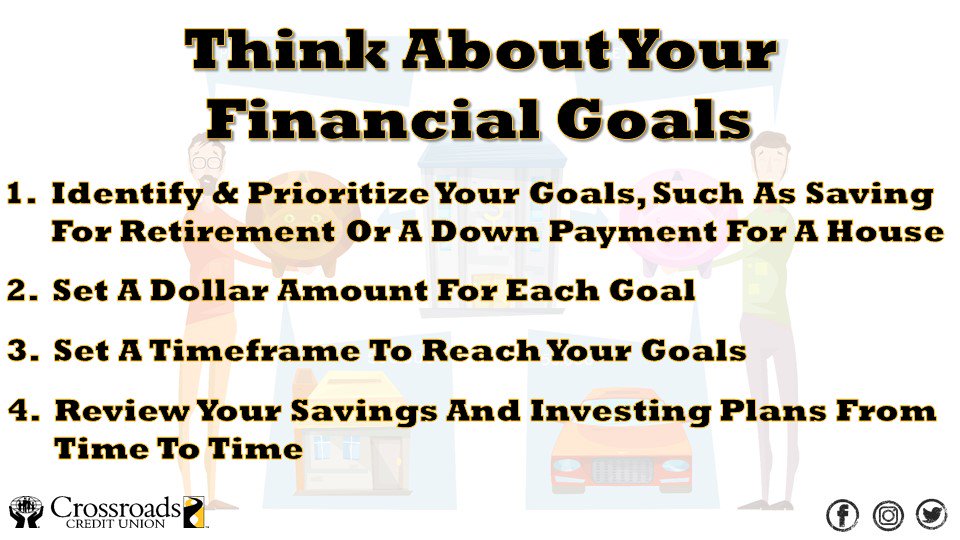 Think About Your Financial Goals

1. Identify & Prioritize Your Goals, Such As Saving For Retirement Or A Down Payment For A House

2. Set A Dollar Amount For Each Goal

3. Set A Timeframe To Reach Your Goals

4. Review Your Savings And Investing Plans From Time To Time

Crossroads CREDIT UNION